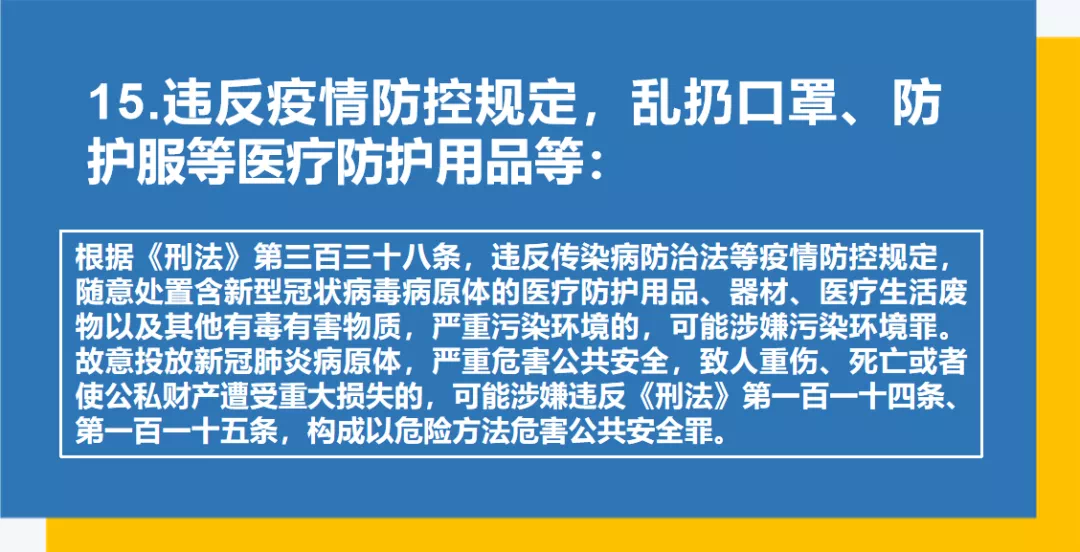 15.违反疫情防控规定，乱扔口罩、防护服等医疗防护用品等：

根据《刑法》第三百三十八条，违反传染病防治法等疫情防控规定，随意处置含新型冠状病毒病原体的医疗防护用品、器材、医疗生活废物以及其他有毒有害物质，严重污染环境的，可能涉嫌污染环境罪。故意投放新冠肺炎病原体，严重危害公共安全，致人重伤、死亡或者使公私财产遭受重大损失的，可能涉嫌违反《刑法》第一百一十四条、第一百一十五条，构成以危险方法危害公共安全罪。